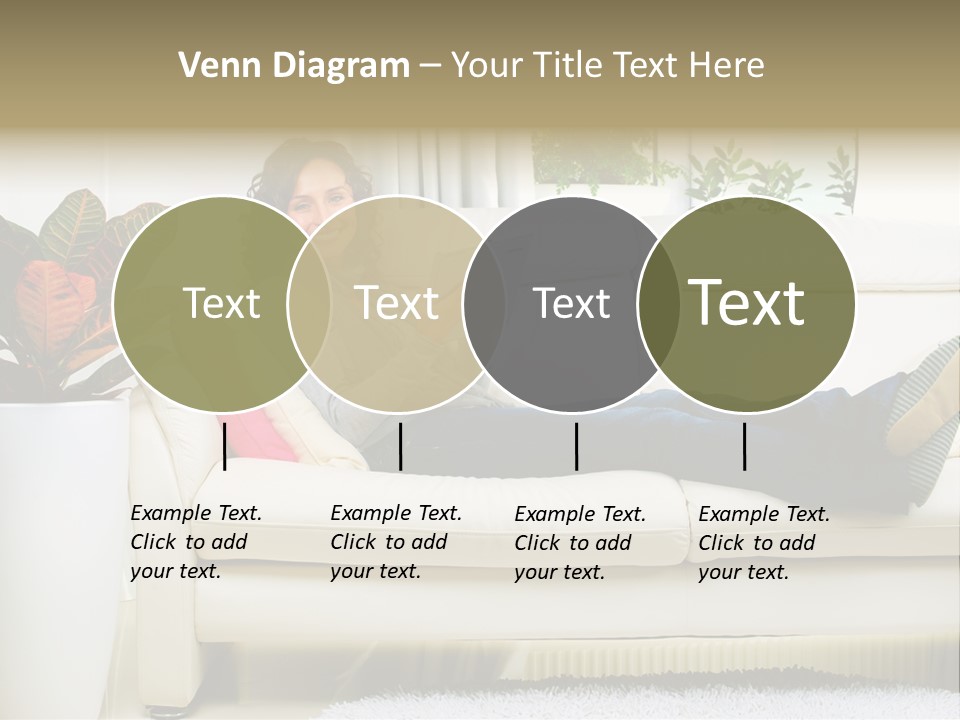 Venn Diagram – Your Title Text Here

Text

Text

Text

Text

Example Text. Click to add your text.

Example Text. Click to add your text.

Example Text. Click to add your text.

Example Text. Click to add your text.